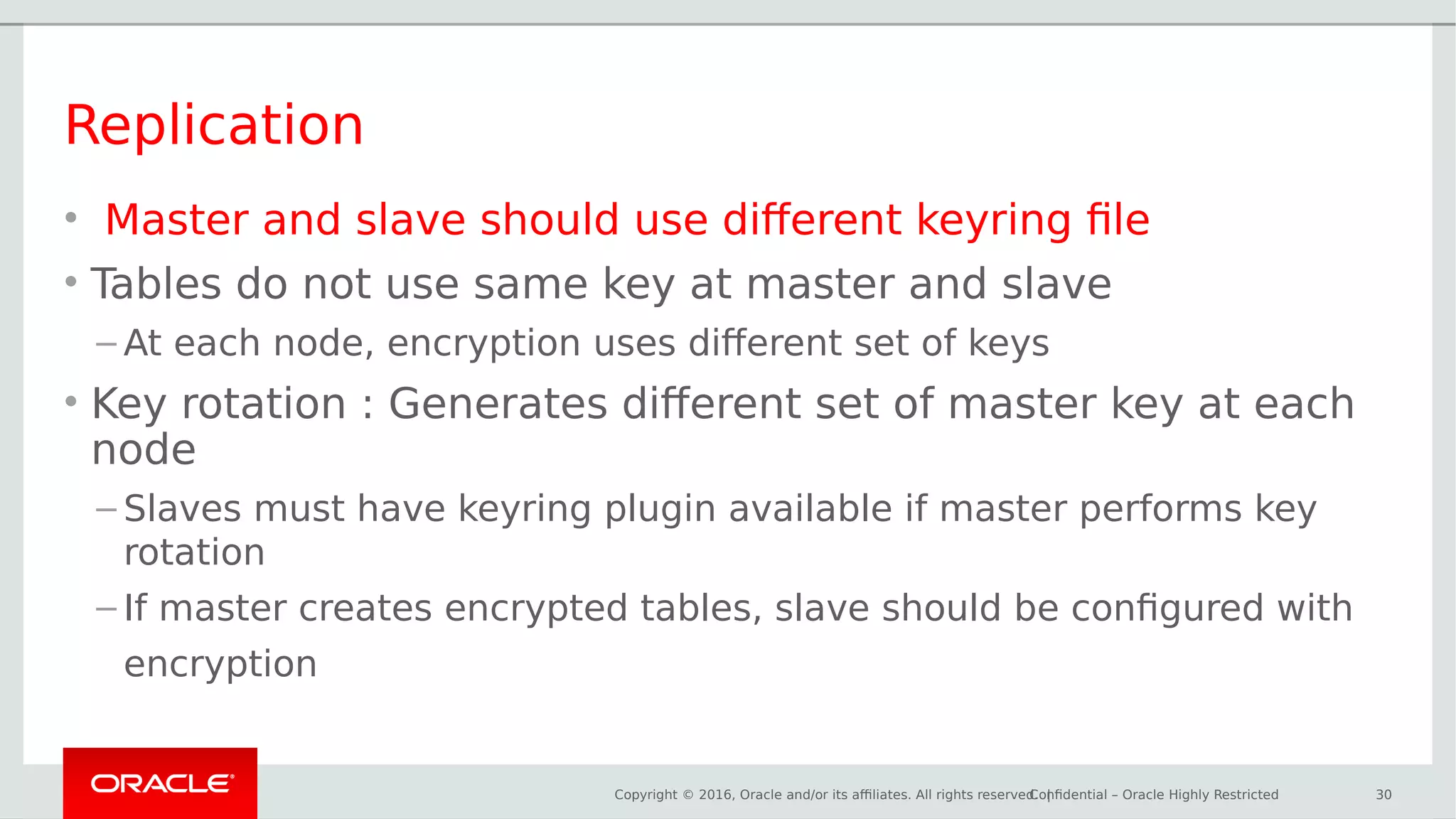 Replication

• Master and slave should use different keyring file

• Tables do not use same key at master and slave
– At each node, encryption uses different set of keys

• Key rotation : Generates different set of master key at each node
– Slaves must have keyring plugin available if master performs key rotation
– If master creates encrypted tables, slave should be configured with encryption

ORACLE

Copyright © 2016, Oracle and/or its affiliates. All rights reserved. | Confidential – Oracle Highly Restricted

30